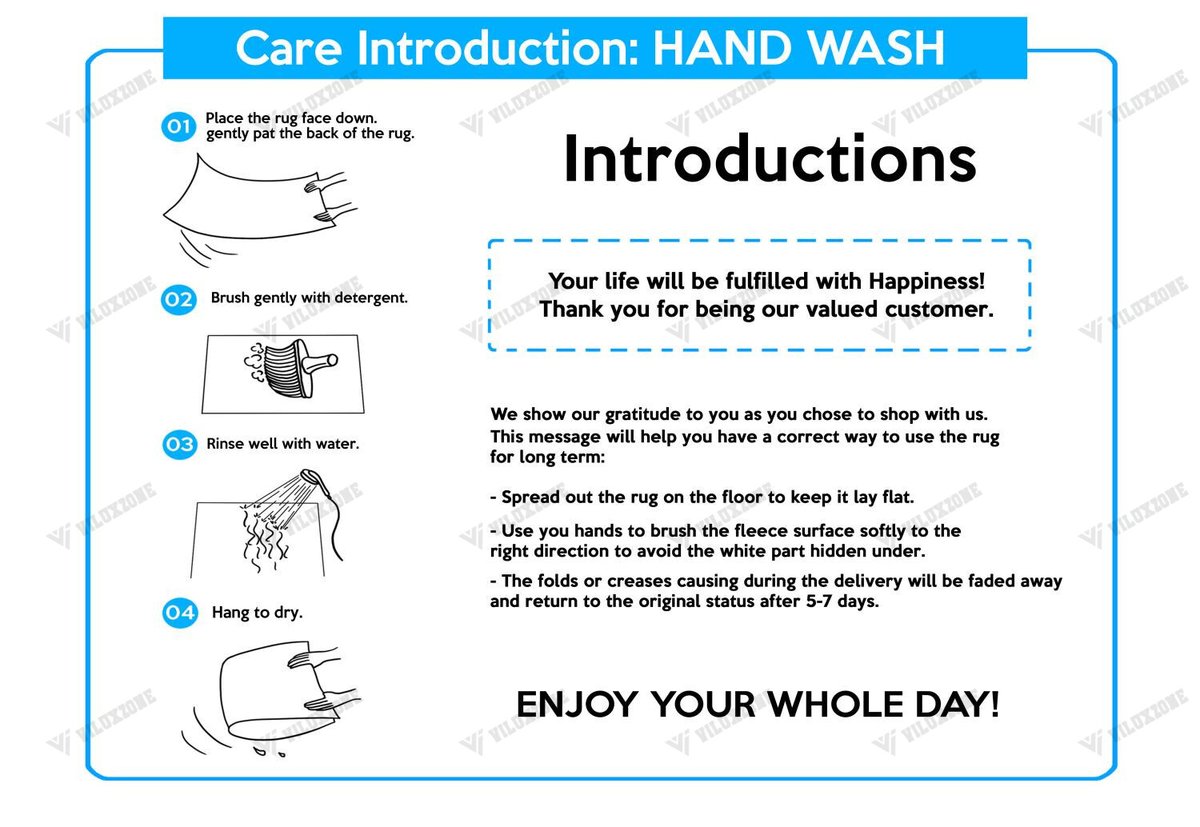 Care Introduction: HAND WASH

01 Place the rug face down. gently pat the back of the rug.

02 Brush gently with detergent.

03 Rinse well with water.

04 Hang to dry.

Introductions

Your life will be fulfilled with Happiness! Thank you for being our valued customer.

We show our gratitude to you as you chose to shop with us. This message will help you have a correct way to use the rug for long term:

- Spread out the rug on the floor to keep it lay flat.

- Use you hands to brush the fleece surface softly to the right direction to avoid the white part hidden under.

- The folds or creases causing during the delivery will be faded away and return to the original status after 5-7 days.

ENJOY YOUR WHOLE DAY!

VILUXZONE